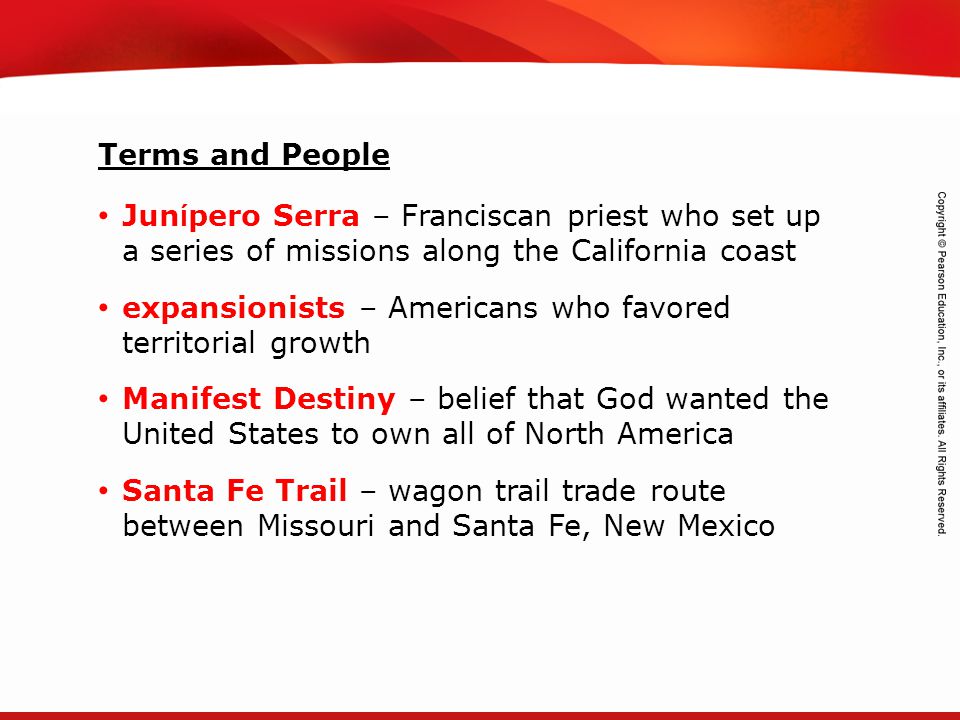 Terms and People

• Junípero Serra – Franciscan priest who set up a series of missions along the California coast

• expansionists – Americans who favored territorial growth

• Manifest Destiny – belief that God wanted the United States to own all of North America

• Santa Fe Trail – wagon trail trade route between Missouri and Santa Fe, New Mexico

Copyright © Pearson Education, Inc., or its affiliates. All Rights Reserved.